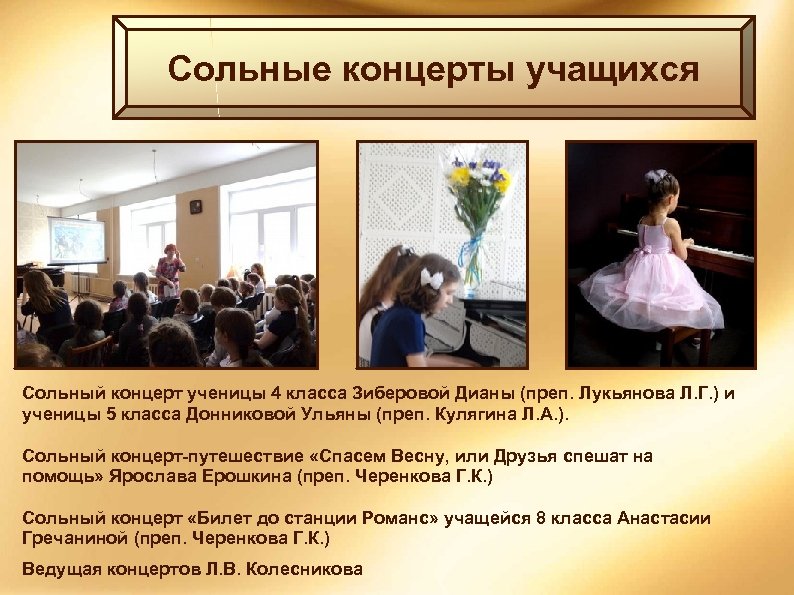 Сольные концерты учащихся

Сольный концерт ученицы 4 класса Зиберовой Дианы (преп. Лукьянова Л.Г.) и ученицы 5 класса Донниковой Ульяны (преп. Кулягина Л.А.).

Сольный концерт-путешествие «Спасем Весну, или Друзья спешат на помощь» Ярослава Ерошкина (преп. Черенкова Г.К.)

Сольный концерт «Билет до станции Романс» учащейся 8 класса Анастасии Гречаниной (преп. Черенкова Г.К.)

Ведущая концертов Л.В. Колесникова